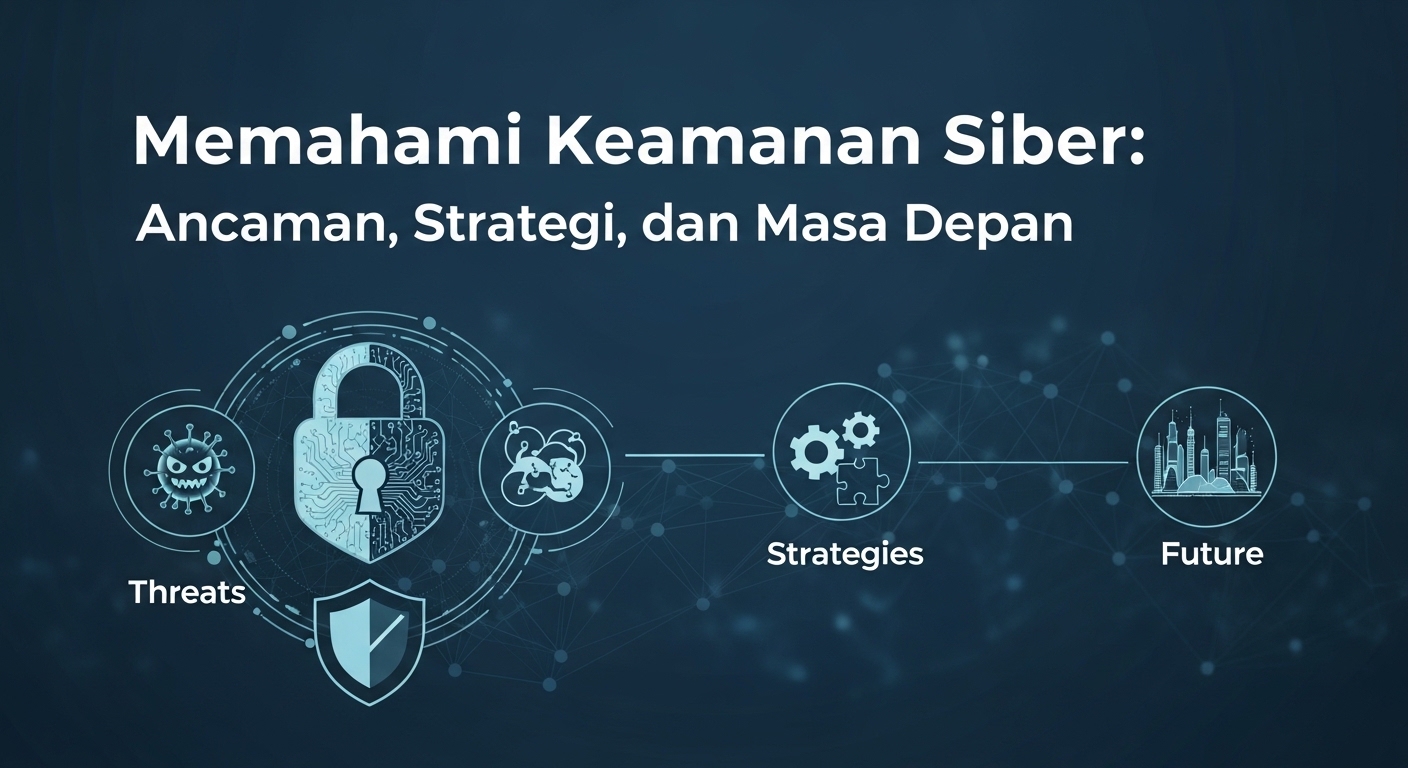 Memahami Keamanan Siber:
Ancaman, Strategi, dan Masa Depan

Threats

Strategies

Future